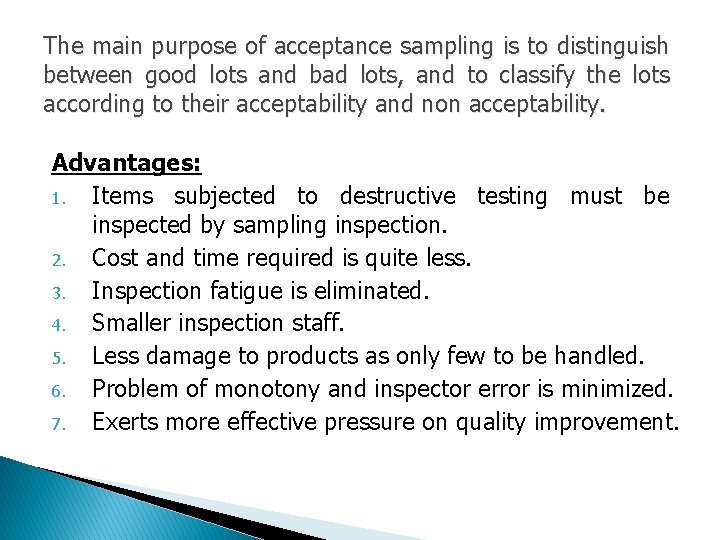 The main purpose of acceptance sampling is to distinguish between good lots and bad lots, and to classify the lots according to their acceptability and non acceptability.

Advantages:
1. Items subjected to destructive testing must be inspected by sampling inspection.
2. Cost and time required is quite less.
3. Inspection fatigue is eliminated.
4. Smaller inspection staff.
5. Less damage to products as only few to be handled.
6. Problem of monotony and inspector error is minimized.
7. Exerts more effective pressure on quality improvement.